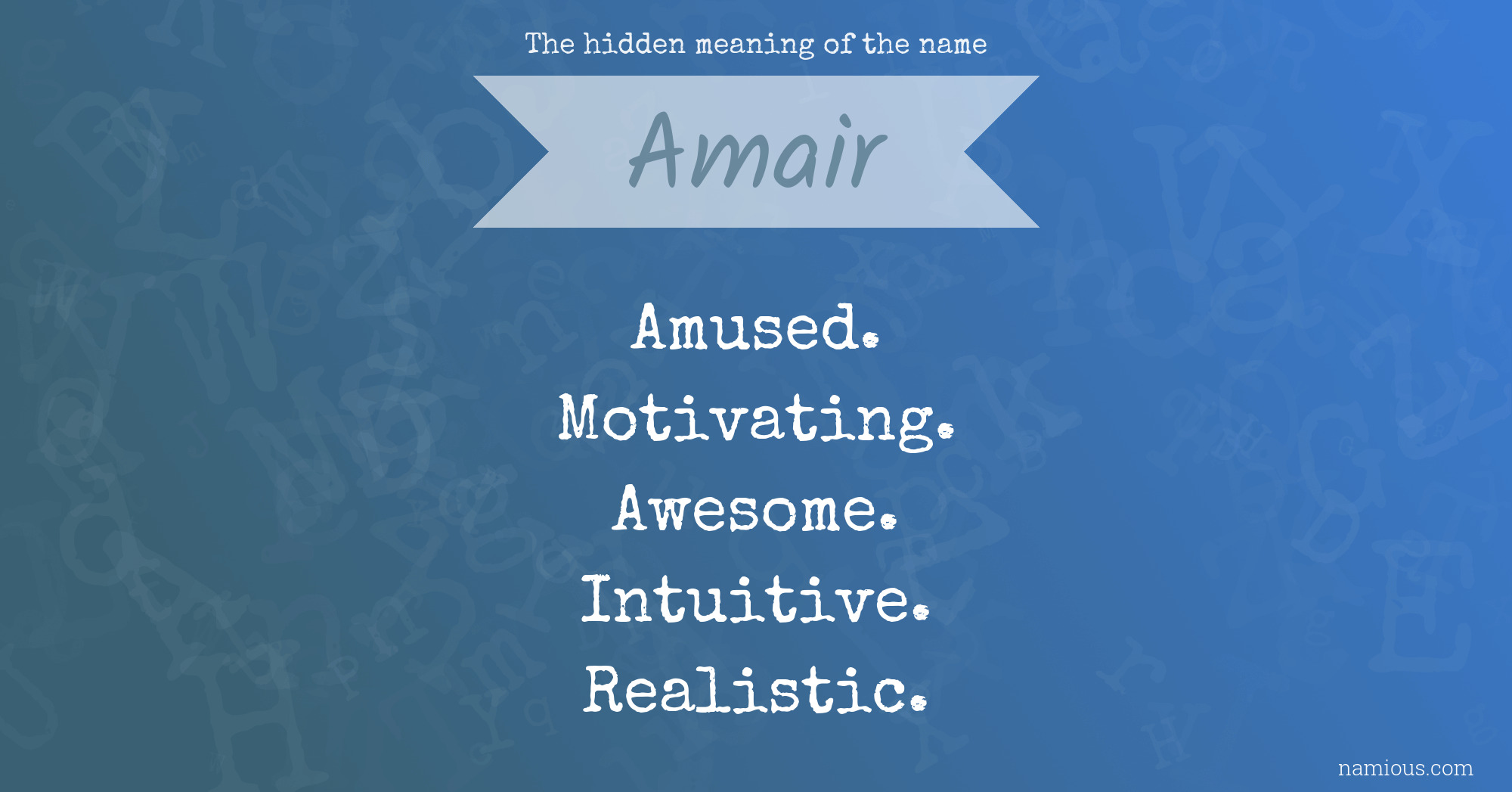 The hidden meaning of the name

Amair

Amused.
Motivating.
Awesome.
Intuitive.
Realistic.

namious.com